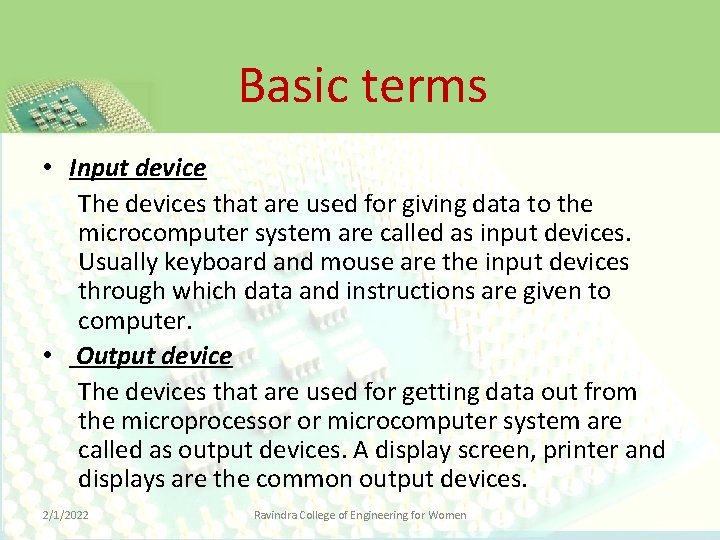 Basic terms

• Input device

The devices that are used for giving data to the microcomputer system are called as input devices. Usually keyboard and mouse are the input devices through which data and instructions are given to computer.

• Output device

The devices that are used for getting data out from the microprocessor or microcomputer system are called as output devices. A display screen, printer and displays are the common output devices.

2/1/2022

Ravindra College of Engineering for Women